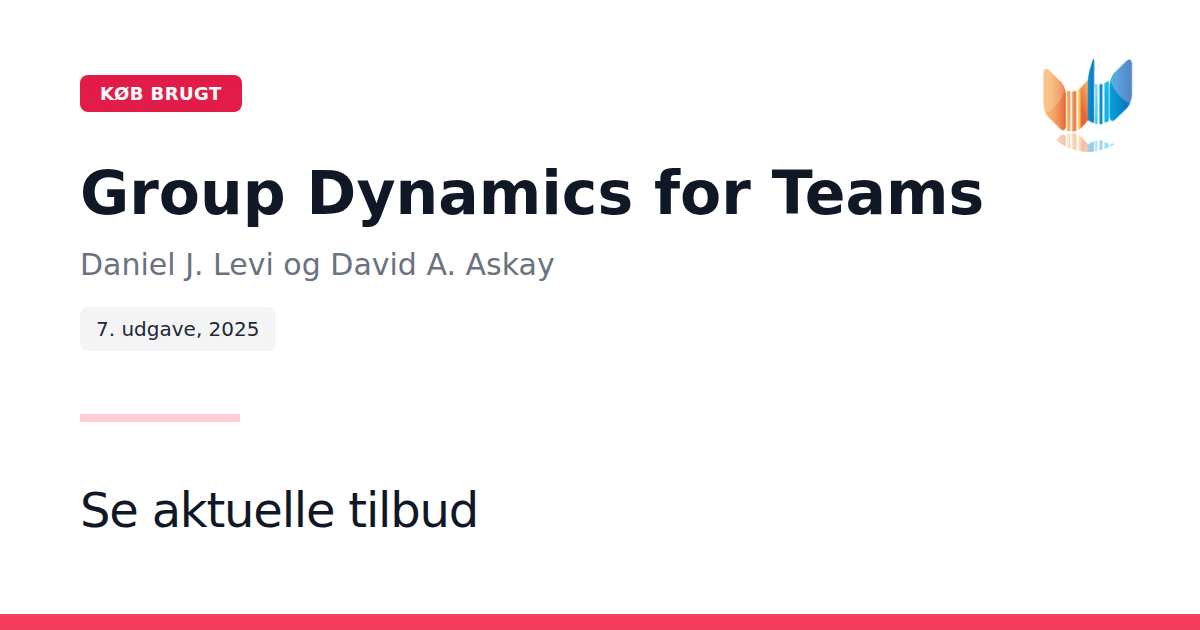 KØB BRUGT

Group Dynamics for Teams

Daniel J. Levi og David A. Askay

7. udgave, 2025

Se aktuelle tilbud